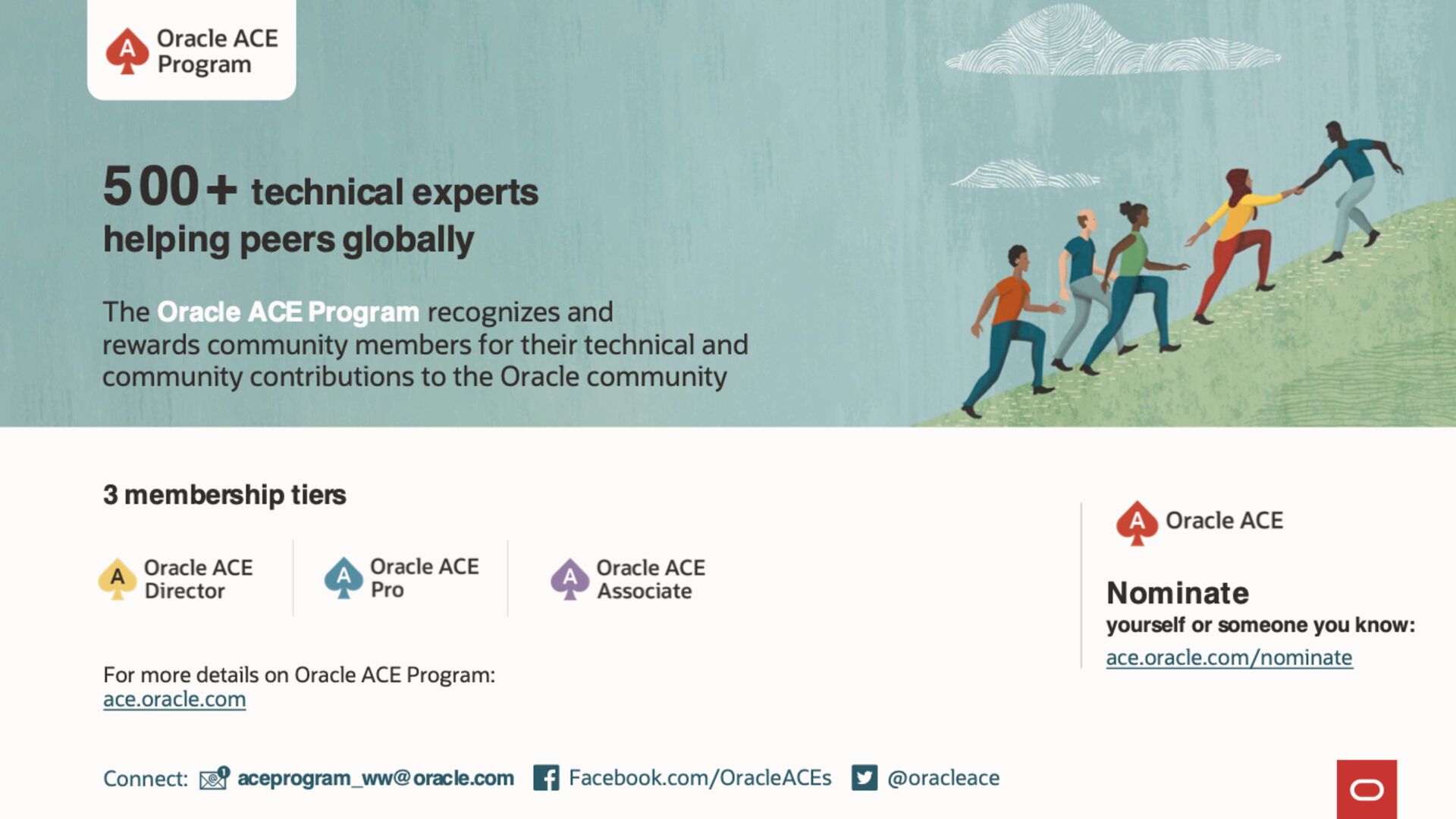 A Oracle ACE Program

500+ technical experts helping peers globally

The Oracle ACE Program recognizes and rewards community members for their technical and community contributions to the Oracle community

3 membership tiers

A Oracle ACE Director

A Oracle ACE Pro

A Oracle ACE Associate

For more details on Oracle ACE Program: ace.oracle.com

A Oracle ACE

Nominate
yourself or someone you know:
ace.oracle.com/nominate

Connect: aceprogram_ww@oracle.com Facebook.com/OracleACEs @oracleace